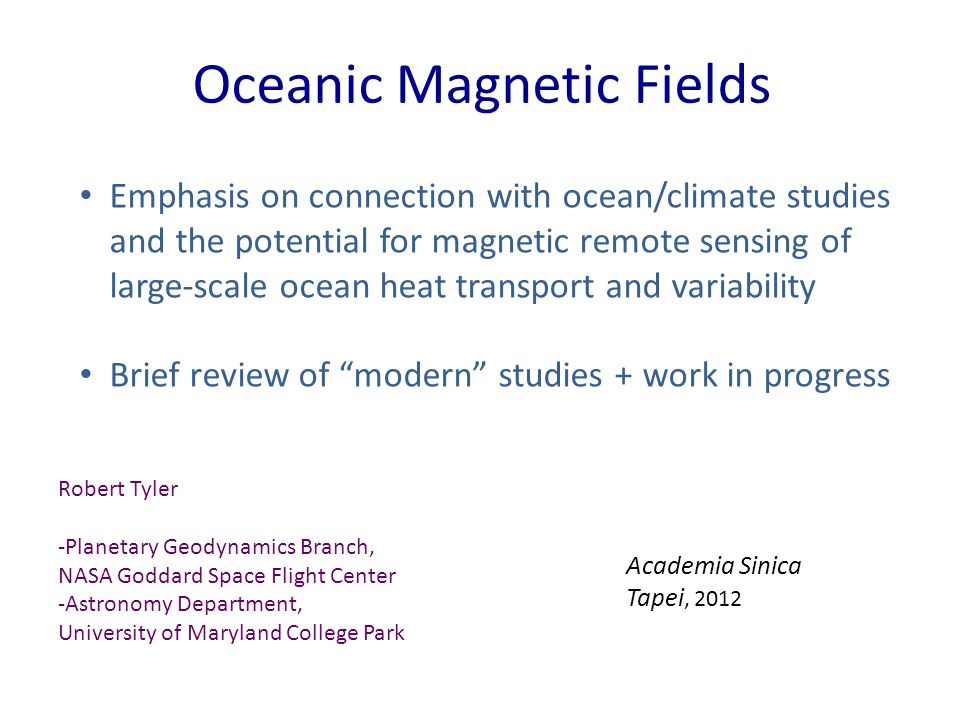 Oceanic Magnetic Fields

• Emphasis on connection with ocean/climate studies and the potential for magnetic remote sensing of large-scale ocean heat transport and variability

• Brief review of “modern” studies + work in progress

Robert Tyler

-Planetary Geodynamics Branch,
NASA Goddard Space Flight Center
-Astronomy Department,
University of Maryland College Park

Academia Sinica
Tapei, 2012